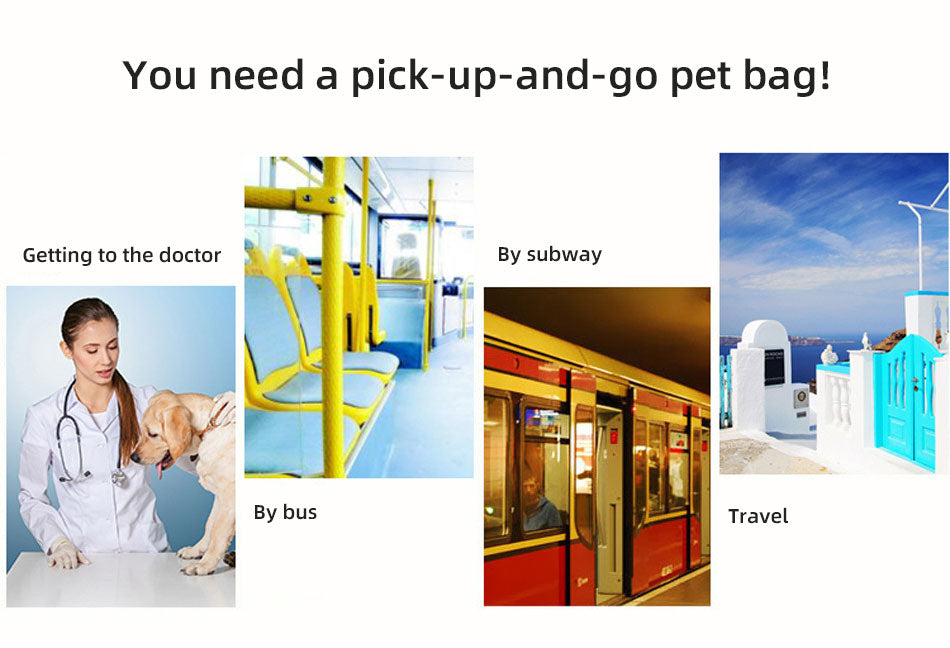 You need a pick-up-and-go pet bag!

Getting to the doctor

By bus

By subway

Travel